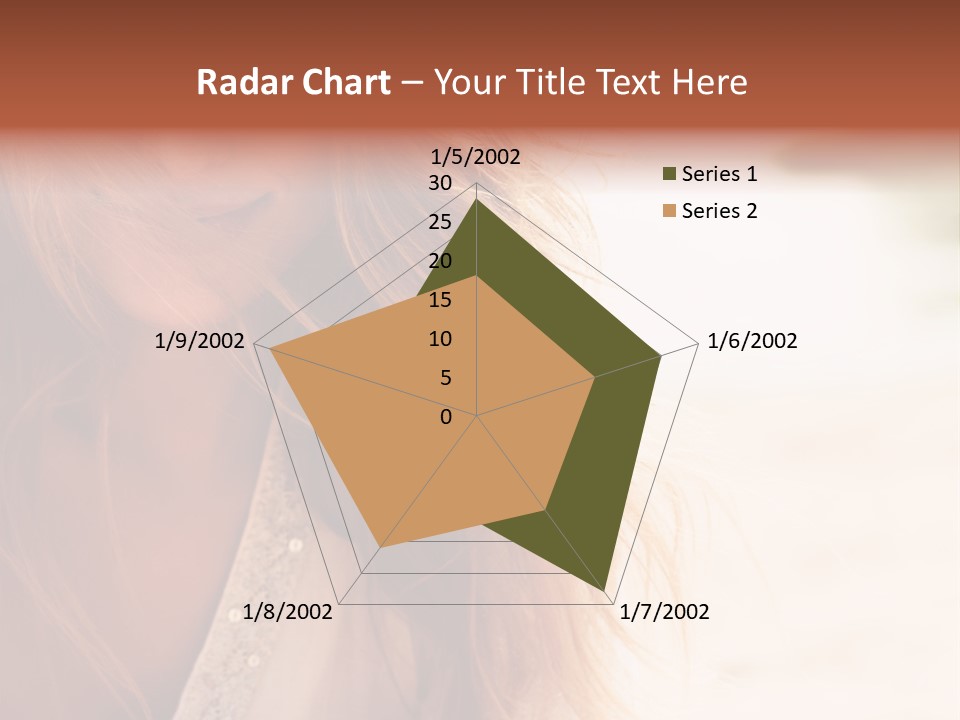 Radar Chart – Your Title Text Here

1/5/2002
30
25
20
15
10
5
0
1/6/2002
1/7/2002
1/8/2002
1/9/2002

Series 1
Series 2